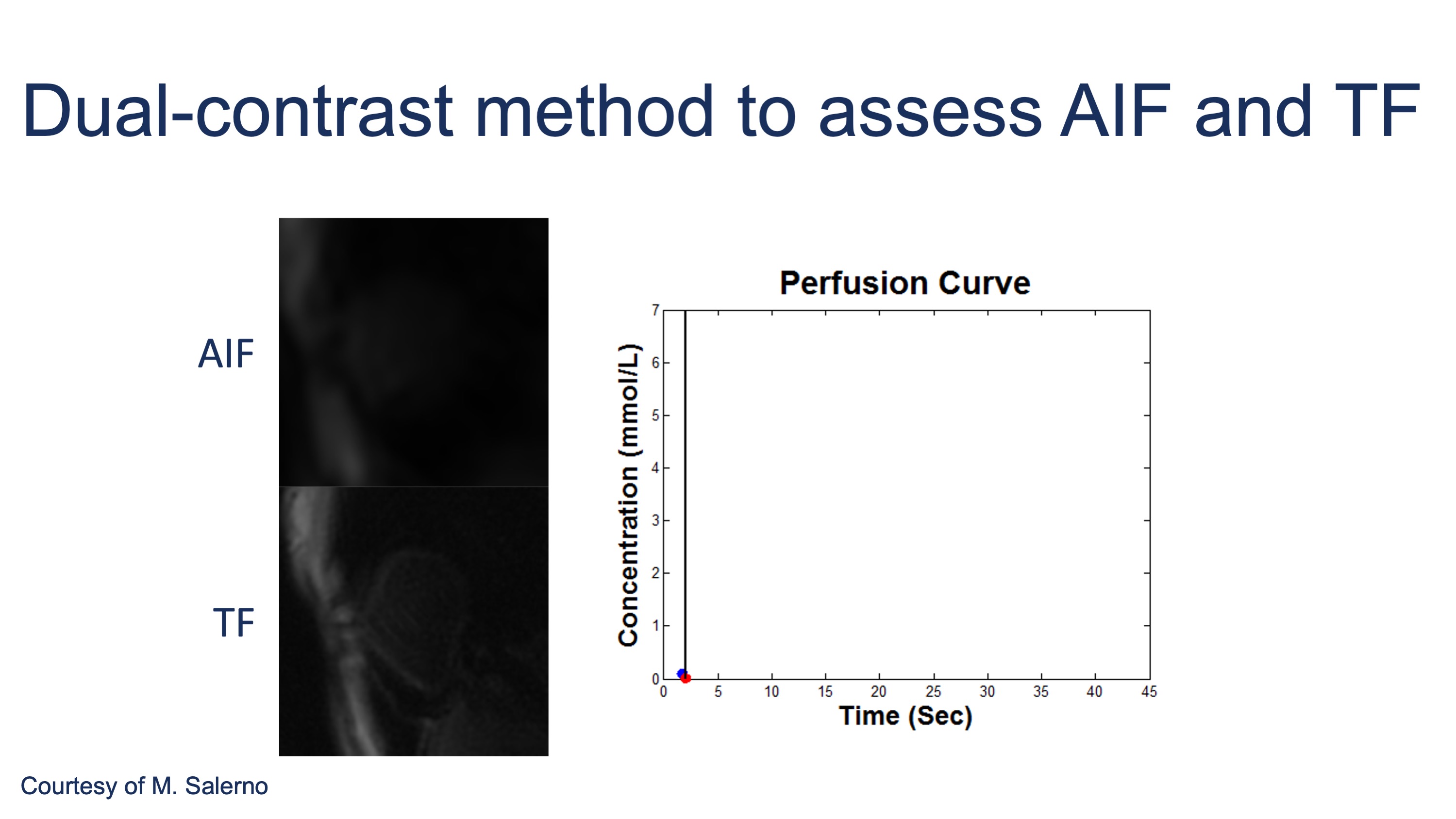 Dual-contrast method to assess AIF and TF

AIF

TF

Perfusion Curve

Concentration (mmol/L)

7
6
5
4
3
2
1
0

0 5 10 15 20 25 30 35 40 45

Time (Sec)

Courtesy of M. Salerno